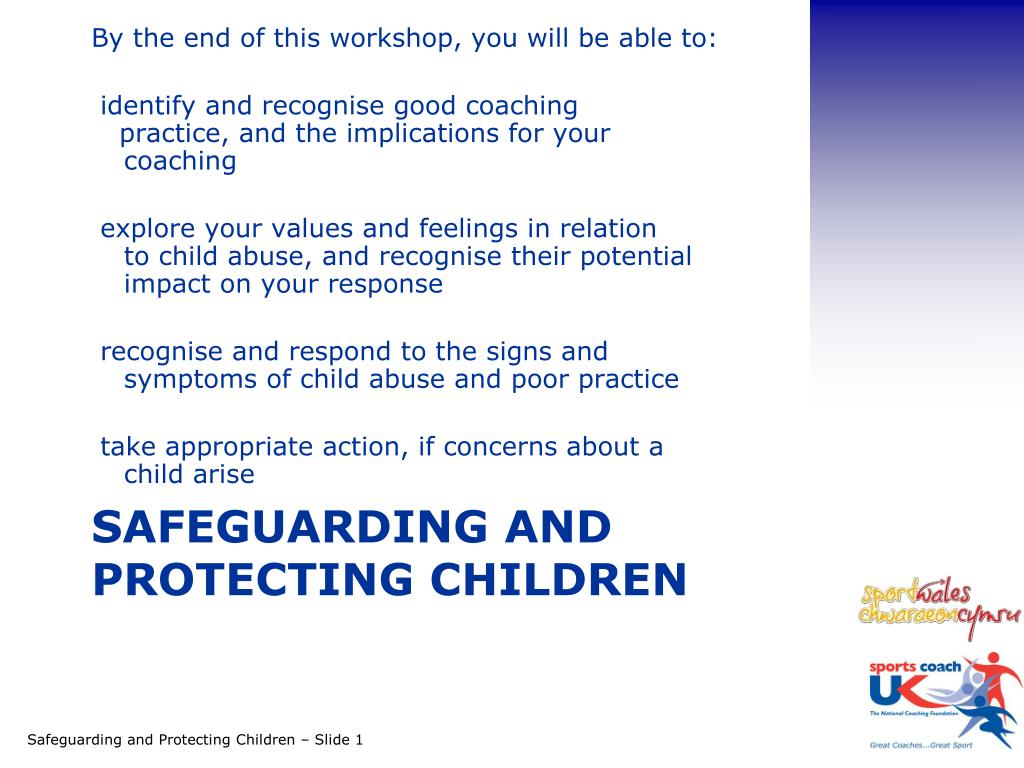 By the end of this workshop, you will be able to:

identify and recognise good coaching practice, and the implications for your coaching

explore your values and feelings in relation to child abuse, and recognise their potential impact on your response

recognise and respond to the signs and symptoms of child abuse and poor practice

take appropriate action, if concerns about a child arise

SAFEGUARDING AND PROTECTING CHILDREN

sportwales chwaraeoncymru

sports coach UK
The National Coaching Foundation
Great Coaches...Great Sport

Safeguarding and Protecting Children – Slide 1